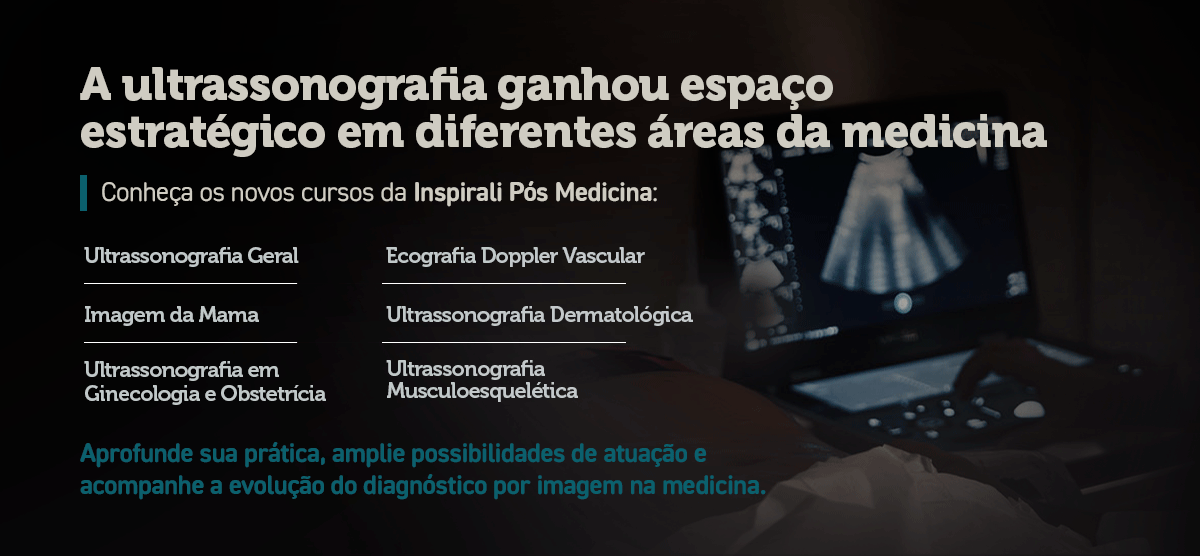 A ultrassonografia ganhou espaço estratégico em diferentes áreas da medicina

Conheça os novos cursos da Inspirali Pós Medicina:

Ultrassonografia Geral

Imagem da Mama

Ultrassonografia em Ginecologia e Obstetrícia

Ecografia Doppler Vascular

Ultrassonografia Dermatológica

Ultrassonografia Musculoesquelética

Aprofunde sua prática, amplie possibilidades de atuação e acompanhe a evolução do diagnóstico por imagem na medicina.